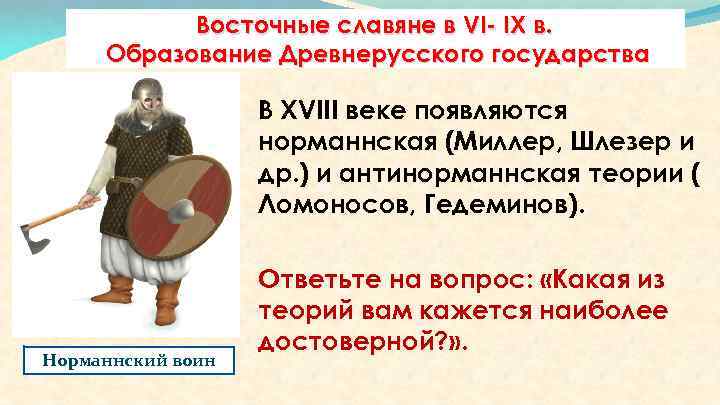 Восточные славяне в VI- IX в.
Образование Древнерусского государства

В XVIII веке появляются норманнская (Миллер, Шлезер и др.) и антинорманнская теории ( Ломоносов, Гедеминов).

Ответьте на вопрос: «Какая из теорий вам кажется наиболее достоверной?».

Норманнский воин